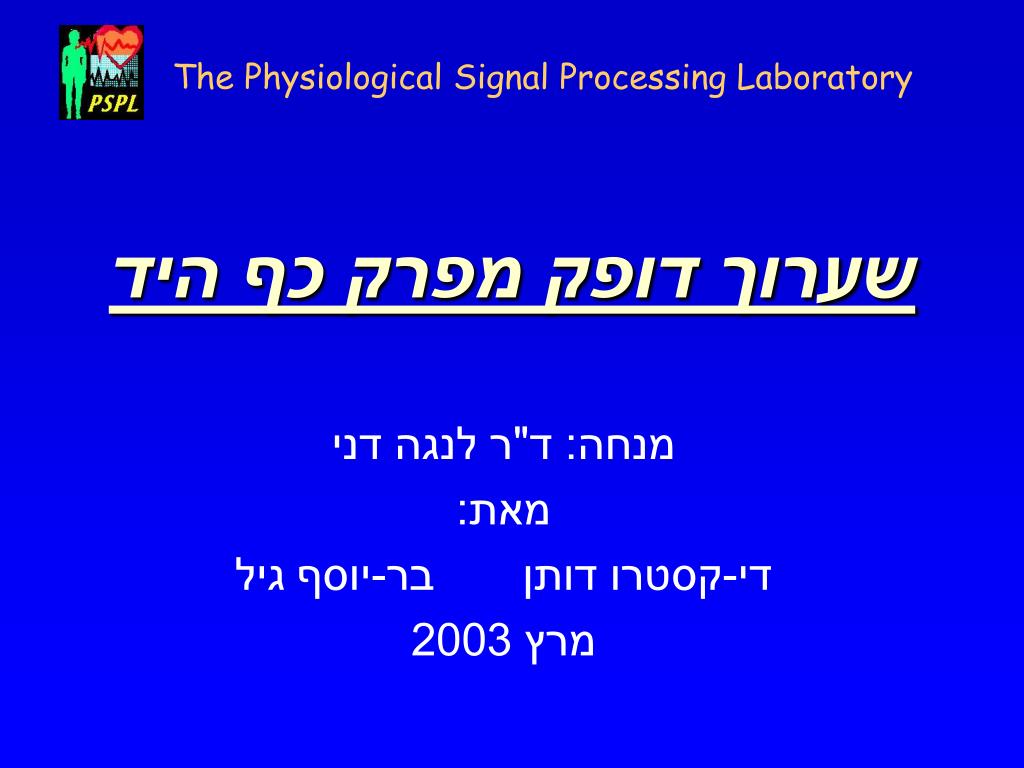 PSPL

The Physiological Signal Processing Laboratory

שערוך דופק מפרק כף היד

מנחה: ד"ר לנגה דני

מאת:

די-קסטרו דותן     בר-יוסף גיל

מרץ 2003